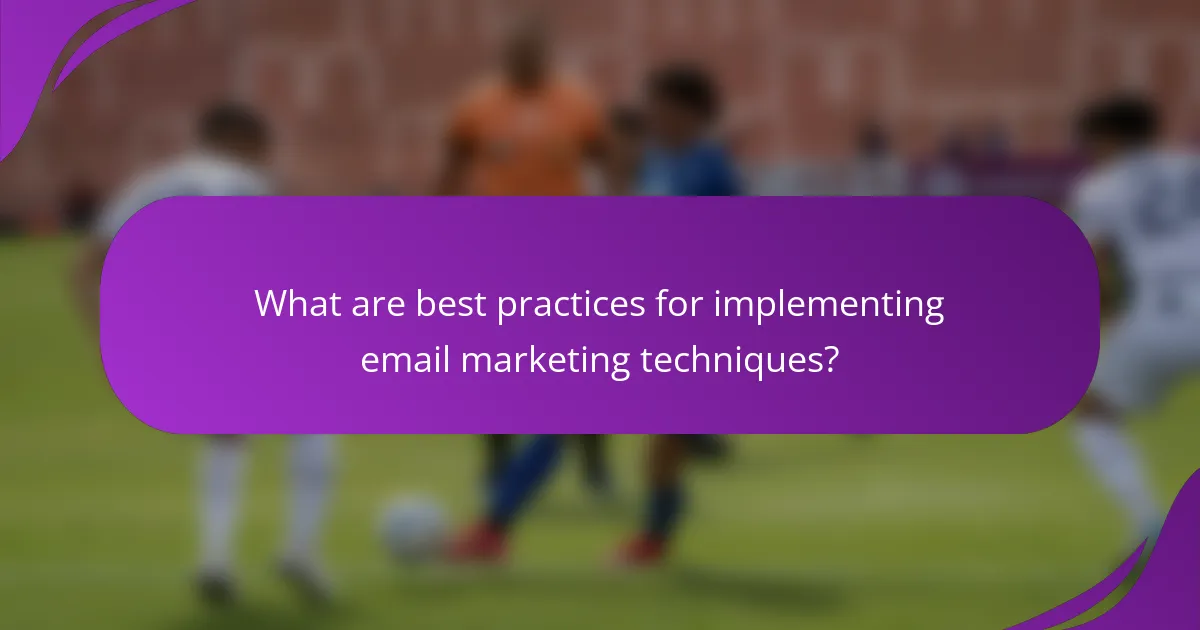 What are best practices for implementing email marketing techniques?